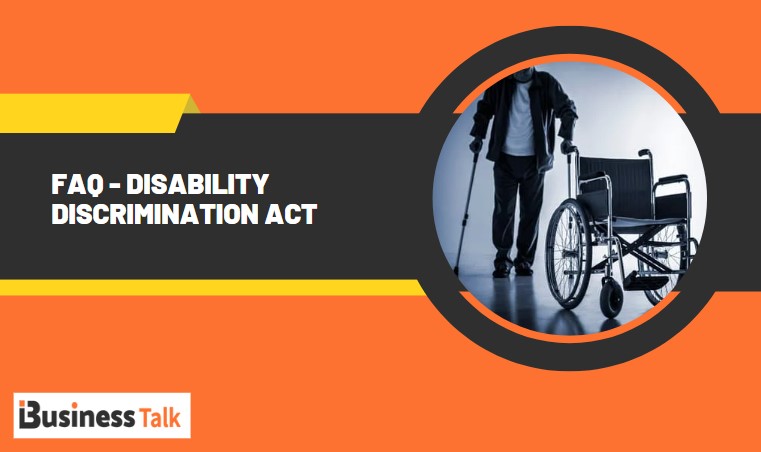 FAQ - DISABILITY DISCRIMINATION ACT

iBusiness Talk